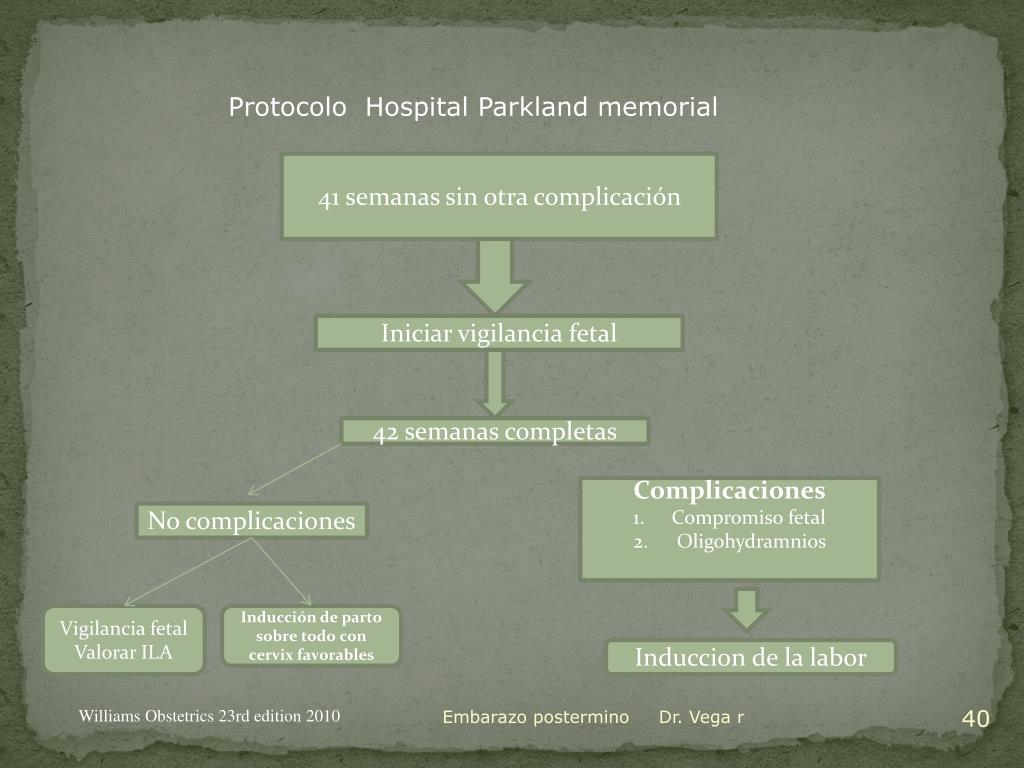 Protocolo Hospital Parkland memorial

41 semanas sin otra complicación

Iniciar vigilancia fetal

42 semanas completas

No complicaciones

Complicaciones
1. Compromiso fetal
2. Oligohydramnios

Vigilancia fetal
Valorar ILA

Inducción de parto sobre todo con cervix favorables

Induccion de la labor

Williams Obstetrics 23rd edition 2010

Embarazo postermino Dr. Vega r

40